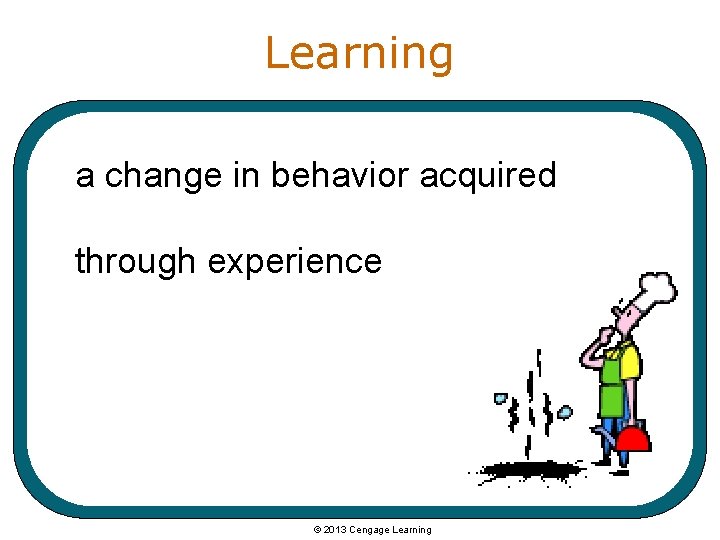 Learning

a change in behavior acquired

through experience

© 2013 Cengage Learning